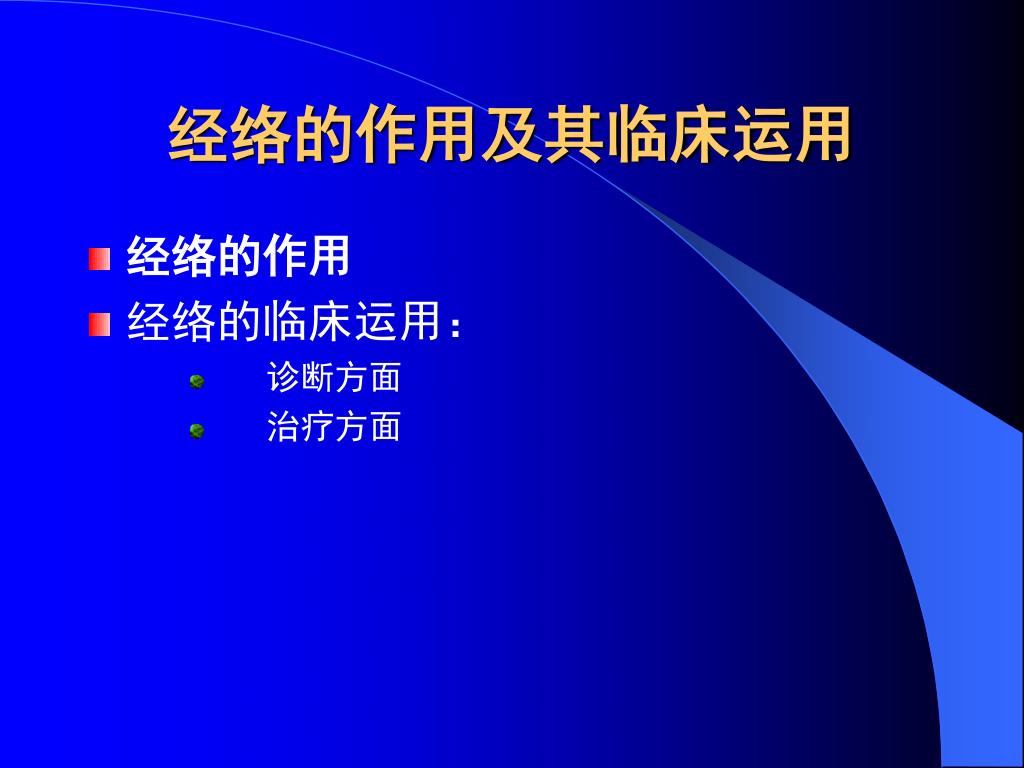 经络的作用及其临床运用

经络的作用
经络的临床运用：
诊断方面
治疗方面